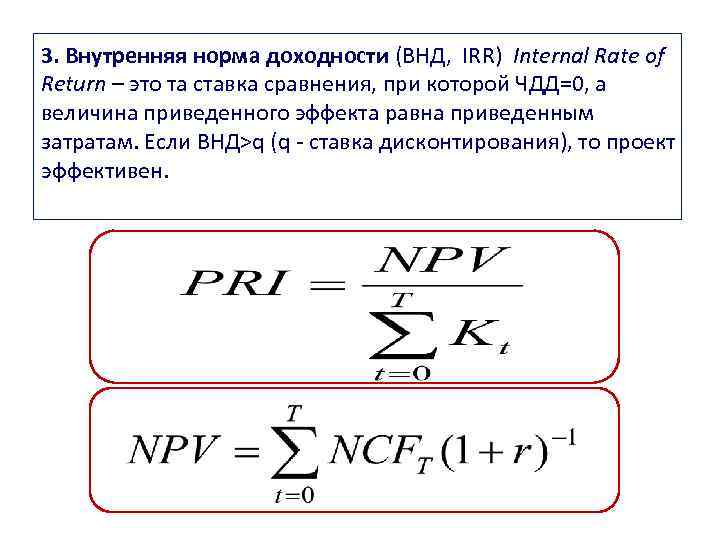 3. Внутренняя норма доходности (ВНД, IRR) Internal Rate of Return – это та ставка сравнения, при которой ЧДД=0, а величина приведенного эффекта равна приведенным затратам. Если ВНД>q (q - ставка дисконтирования), то проект эффективен.

$PRI = \frac{NPV}{\sum_{t=0}^{T} K_t}$

$NPV = \sum_{t=0}^{T} NCF_T (1+r)^{-1}$